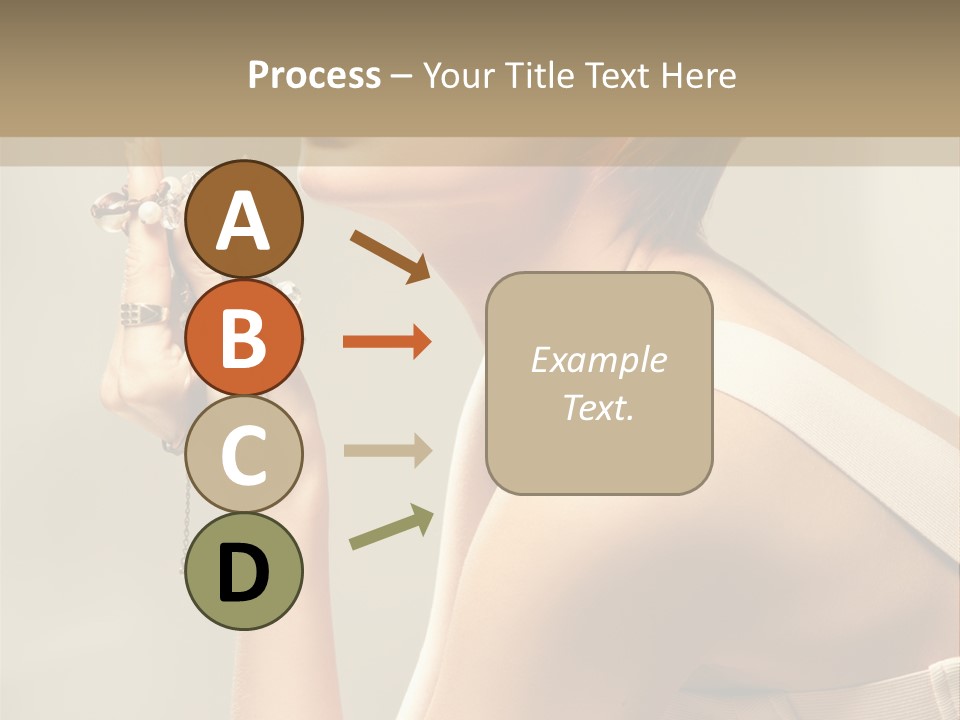 Process – Your Title Text Here

A

B

C

D

Example Text.